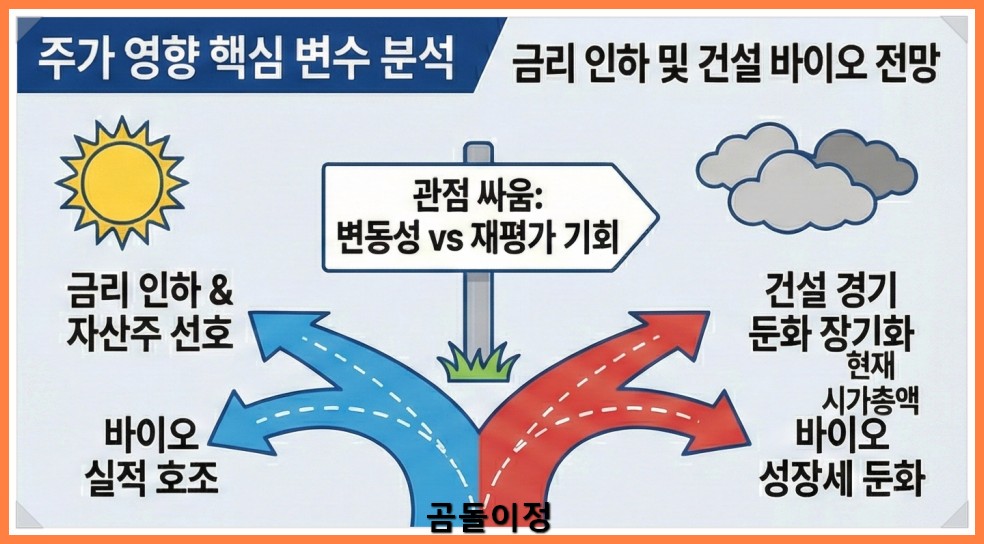 주가 영향 핵심 변수 분석

금리 인하 및 건설 바이오 전망

관점 싸움: 변동성 vs 재평가 기회

금리 인하 & 자산주 선호

바이오 실적 호조

건설 경기 둔화 장기화

현재 시가총액

바이오 성장세 둔화

곰돌이정